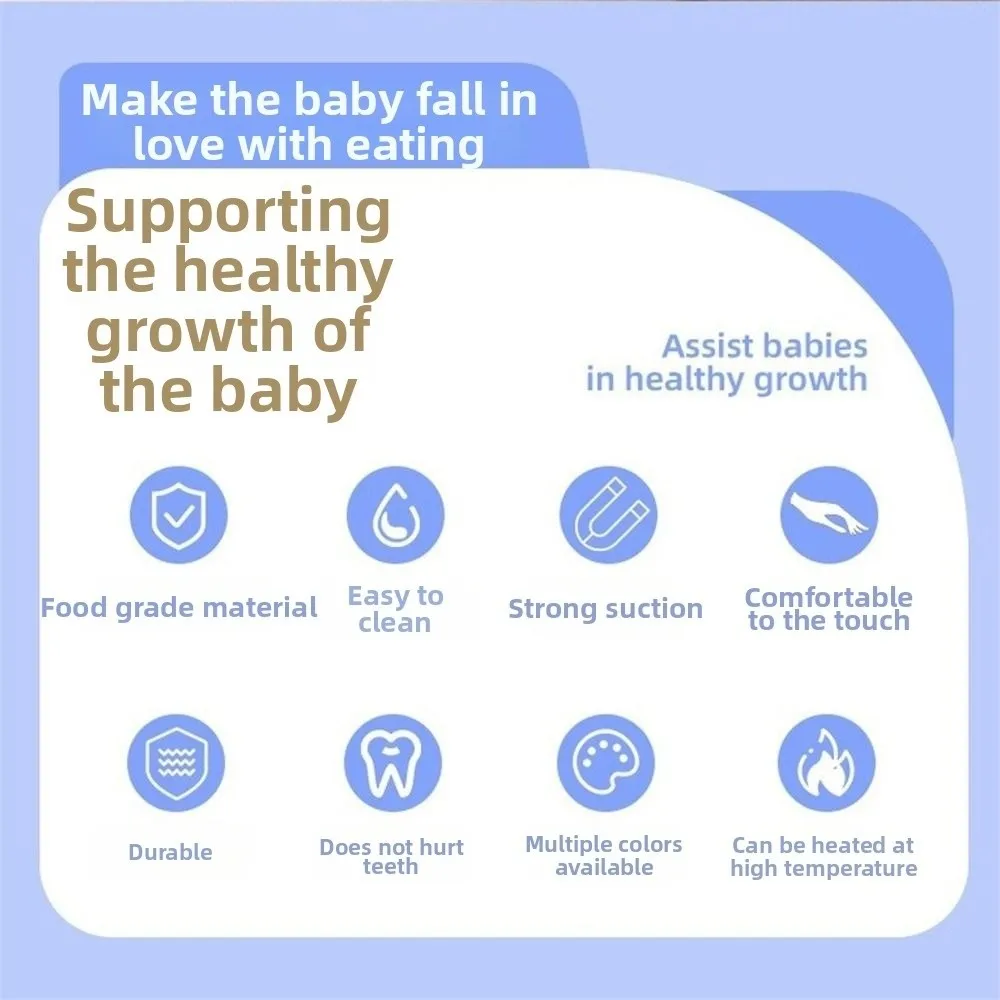 Make the baby fall in love with eating

Supporting the healthy growth of the baby

Assist babies in healthy growth

Food grade material

Easy to clean

Strong suction

Comfortable to the touch

Durable

Does not hurt teeth

Multiple colors available

Can be heated at high temperature